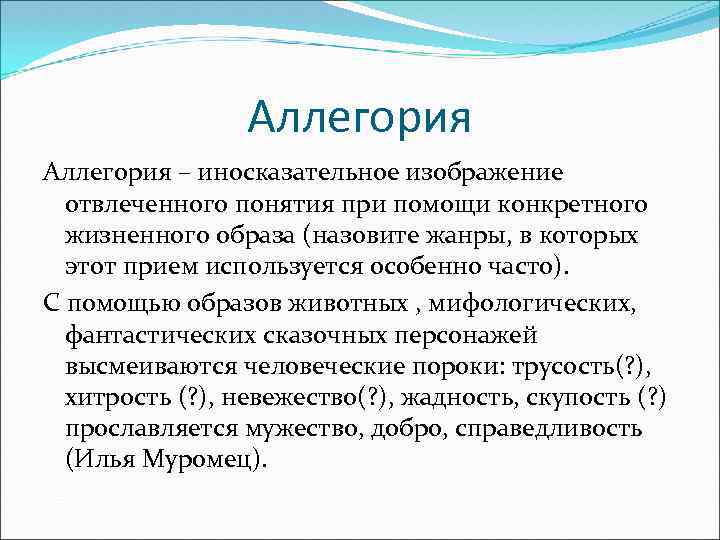 Аллегория

Аллегория – иносказательное изображение отвлеченного понятия при помощи конкретного жизненного образа (назовите жанры, в которых этот прием используется особенно часто).

С помощью образов животных , мифологических, фантастических сказочных персонажей высмеиваются человеческие пороки: трусость(?), хитрость (?), невежество(?), жадность, скупость (?) прославляется мужество, добро, справедливость (Илья Муромец).